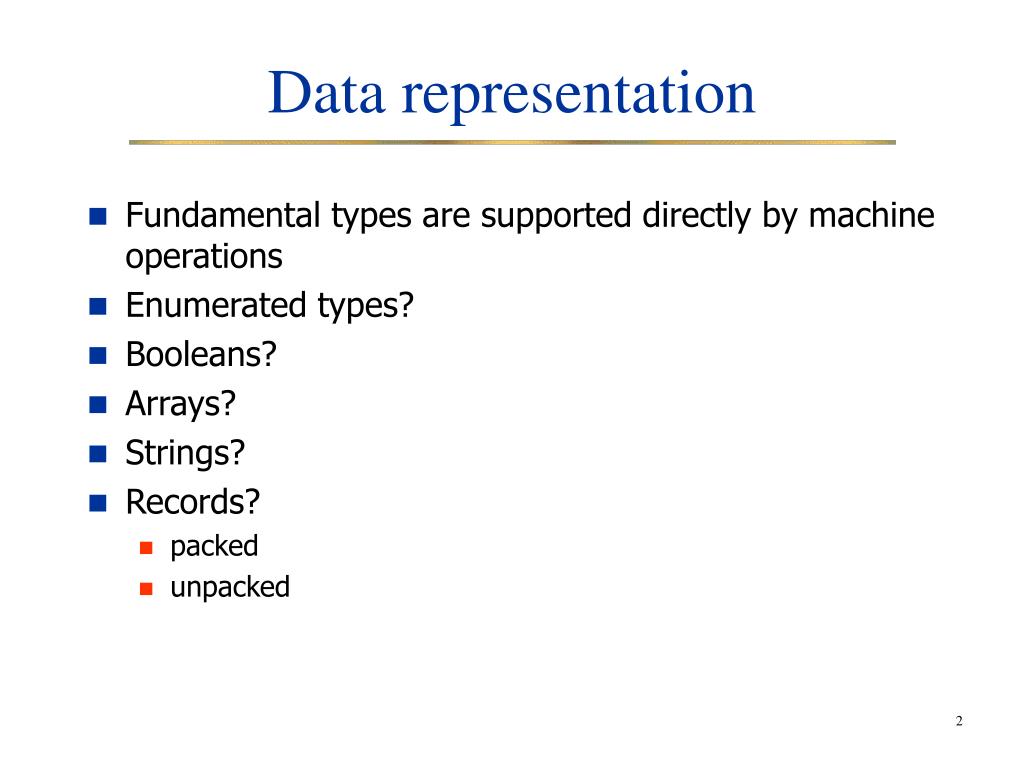 Data representation

- Fundamental types are supported directly by machine operations
- Enumerated types?
- Booleans?
- Arrays?
- Strings?
- Records?
  - packed
  - unpacked

2